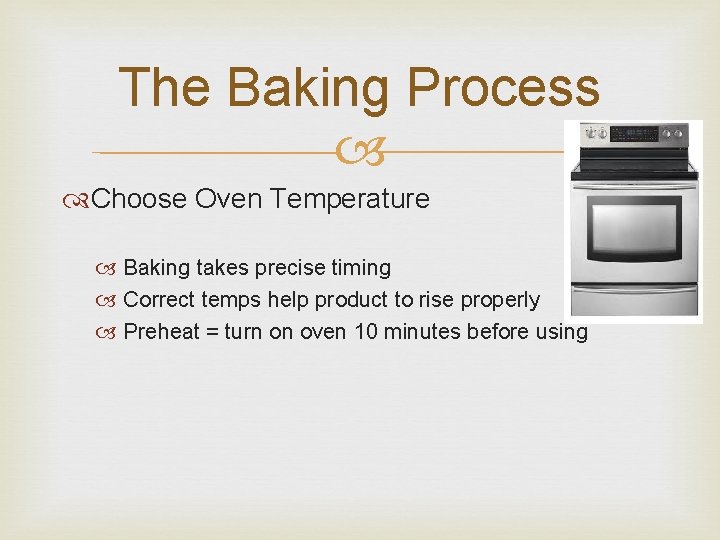 The Baking Process

Choose Oven Temperature

Baking takes precise timing
Correct temps help product to rise properly
Preheat = turn on oven 10 minutes before using